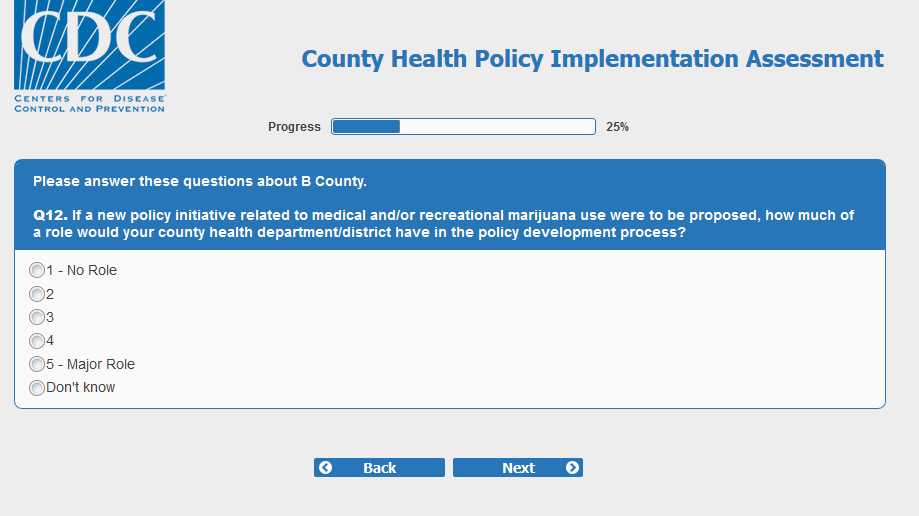 CDC
CENTERS FOR DISEASE CONTROL AND PREVENTION

County Health Policy Implementation Assessment

Progress 25%

Please answer these questions about B County.

Q12. If a new policy initiative related to medical and/or recreational marijuana use were to be proposed, how much of a role would your county health department/district have in the policy development process?

1 - No Role
2
3
4
5 - Major Role
Don't know

Back
Next